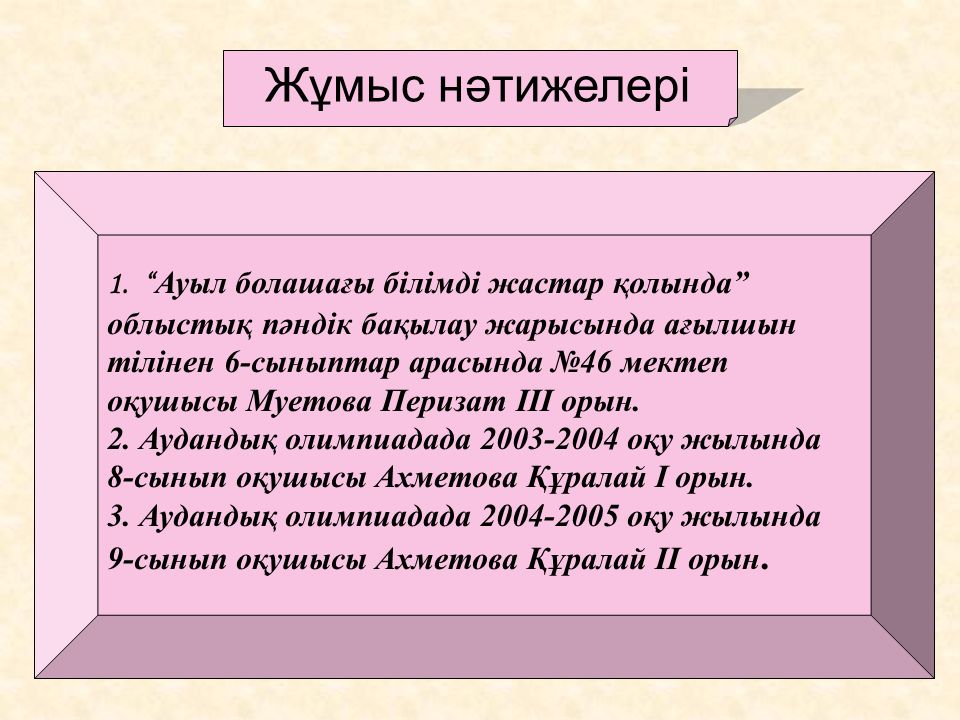 Жұмыс нәтижелері

1. “Ауыл болашағы білімді жастар қолында” облыстық пәндік бақылау жарысында ағылшын тілінен 6-сыныптар арасында №46 мектеп оқушысы Муетова Перизат ІІІ орын.
2. Аудандық олимпиадада 2003-2004 оқу жылында 8-сынып оқушысы Ахметова Құралай І орын.
3. Аудандық олимпиадада 2004-2005 оқу жылында 9-сынып оқушысы Ахметова Құралай ІІ орын.